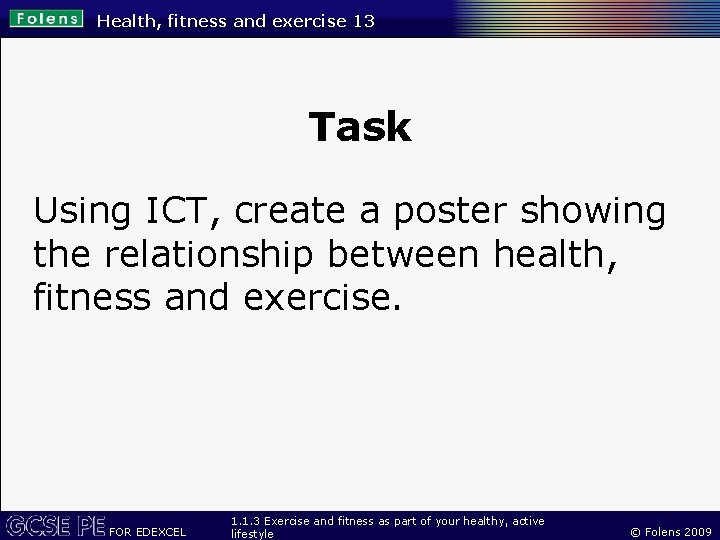 Folens Health, fitness and exercise 13

Task

Using ICT, create a poster showing the relationship between health, fitness and exercise.

GCSE PE FOR EDEXCEL

1.1.3 Exercise and fitness as part of your healthy, active lifestyle

© Folens 2009